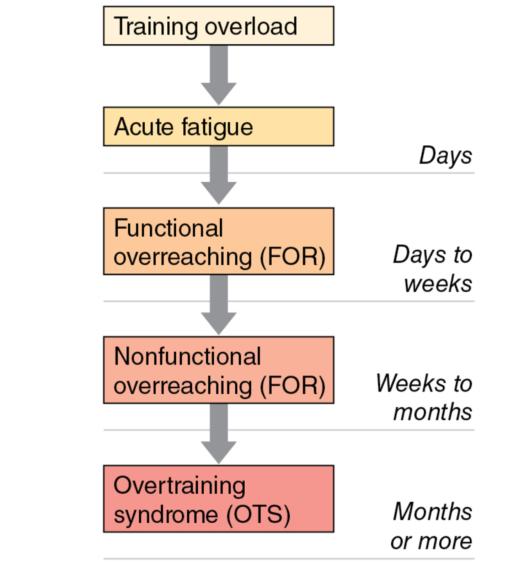 Training overload

Acute fatigue

Days

Functional overreaching (FOR)

Days to weeks

Nonfunctional overreaching (FOR)

Weeks to months

Overtraining syndrome (OTS)

Months or more